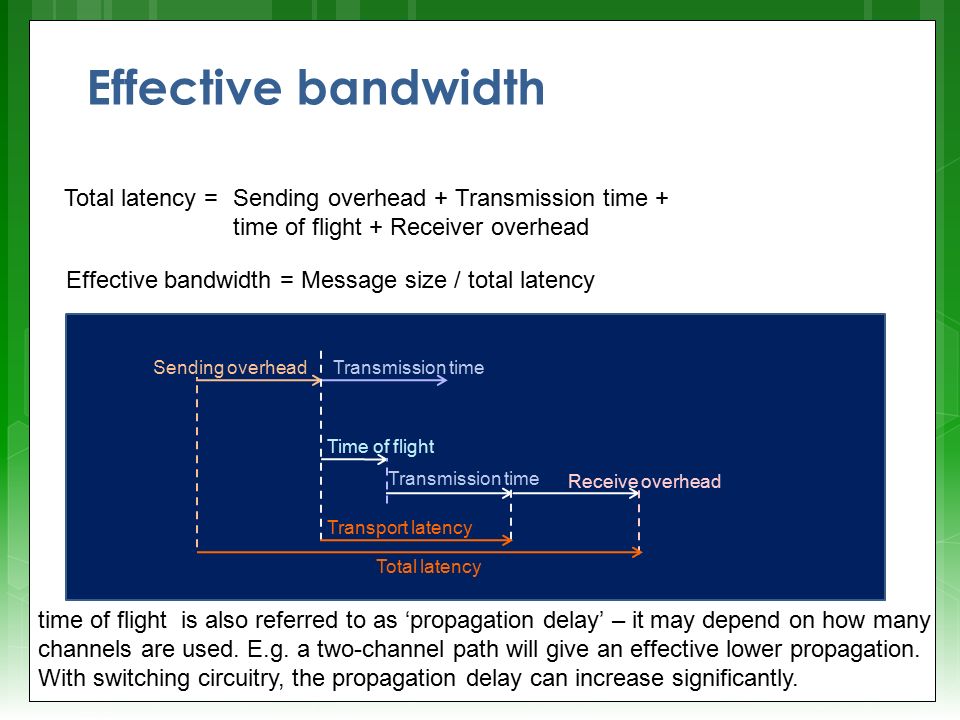 Effective bandwidth

Total latency = Sending overhead + Transmission time + time of flight + Receiver overhead

Effective bandwidth = Message size / total latency

Sending overhead

Transmission time

Time of flight

Transmission time

Receive overhead

Transport latency

Total latency

time of flight is also referred to as ‘propagation delay’ – it may depend on how many channels are used. E.g. a two-channel path will give an effective lower propagation. With switching circuitry, the propagation delay can increase significantly.